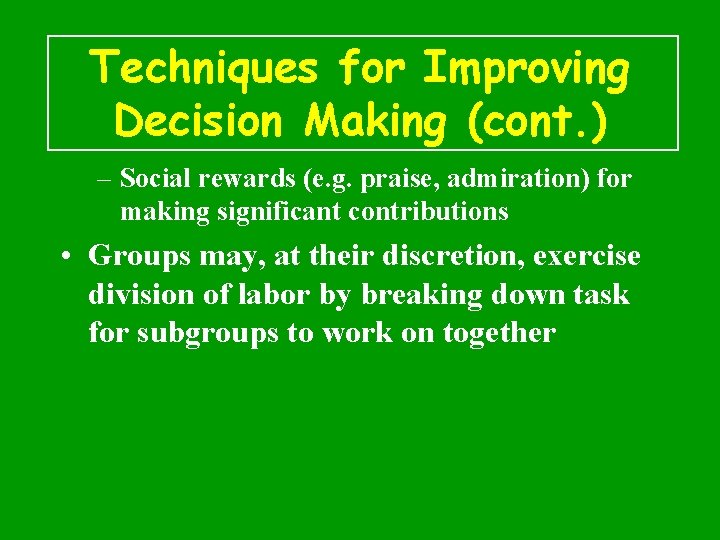 Techniques for Improving Decision Making (cont.)

– Social rewards (e.g. praise, admiration) for making significant contributions

• Groups may, at their discretion, exercise division of labor by breaking down task for subgroups to work on together